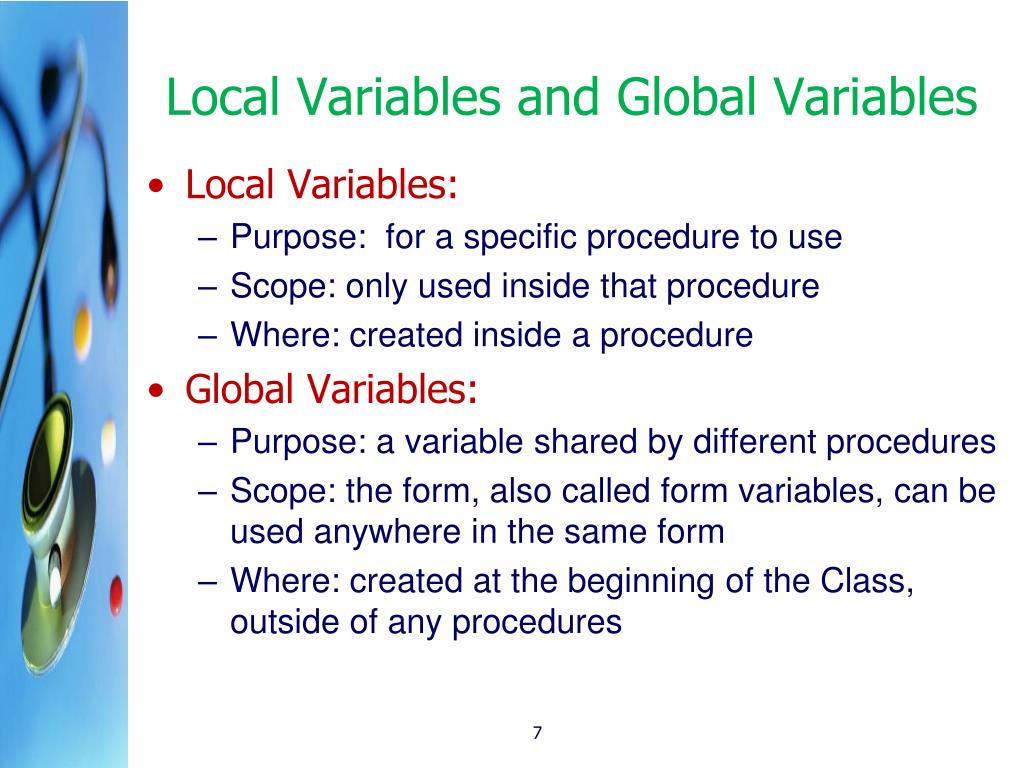 Local Variables and Global Variables

• Local Variables:
  – Purpose: for a specific procedure to use
  – Scope: only used inside that procedure
  – Where: created inside a procedure
• Global Variables:
  – Purpose: a variable shared by different procedures
  – Scope: the form, also called form variables, can be used anywhere in the same form
  – Where: created at the beginning of the Class, outside of any procedures

7